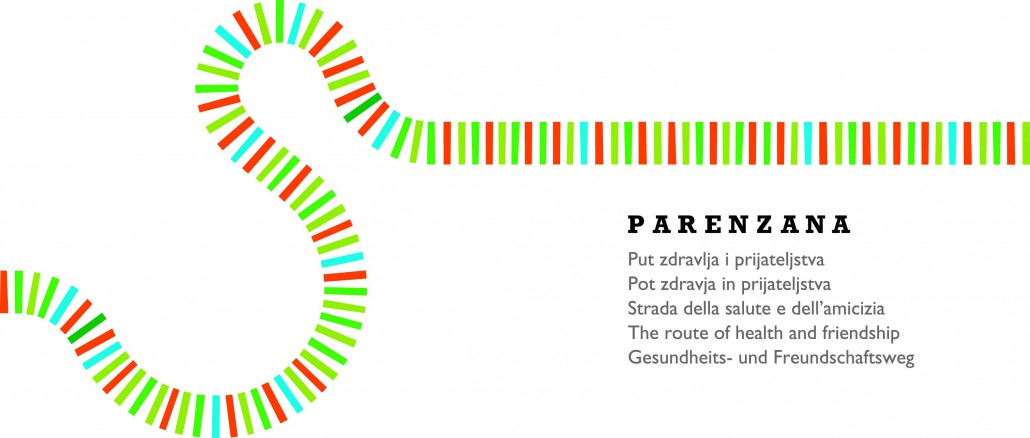 PARENZANA

Put zdravlja i prijateljstva
Pot zdravja in prijateljstva
Strada della salute e dell'amicizia
The route of health and friendship
Gesundheits- und Freundschaftsweg